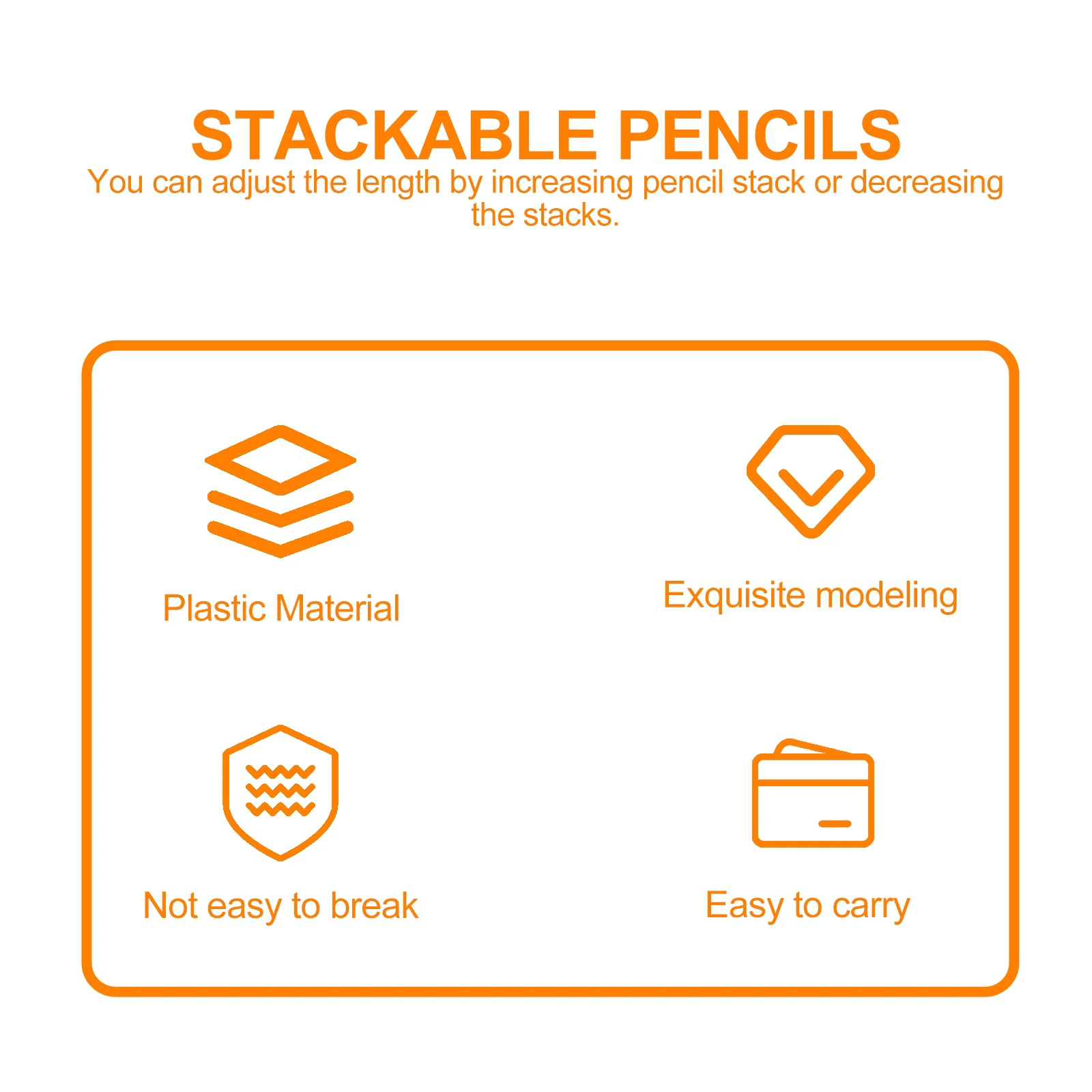 STACKABLE PENCILS

You can adjust the length by increasing pencil stack or decreasing the stacks.

Plastic Material

Exquisite modeling

Not easy to break

Easy to carry